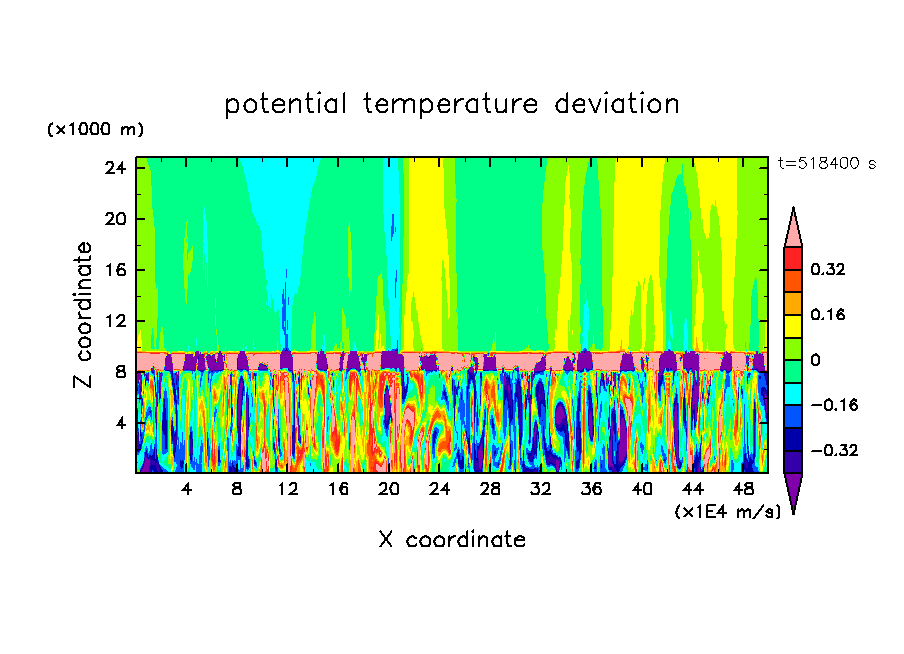 potential temperature deviation

(×1000 m)

t=518400 s

Z coordinate

24
20
16
12
8
4

4 8 12 16 20 24 28 32 36 40 44 48

(×1E4 m/s)

X coordinate

0.32
0.16
0
−0.16
−0.32